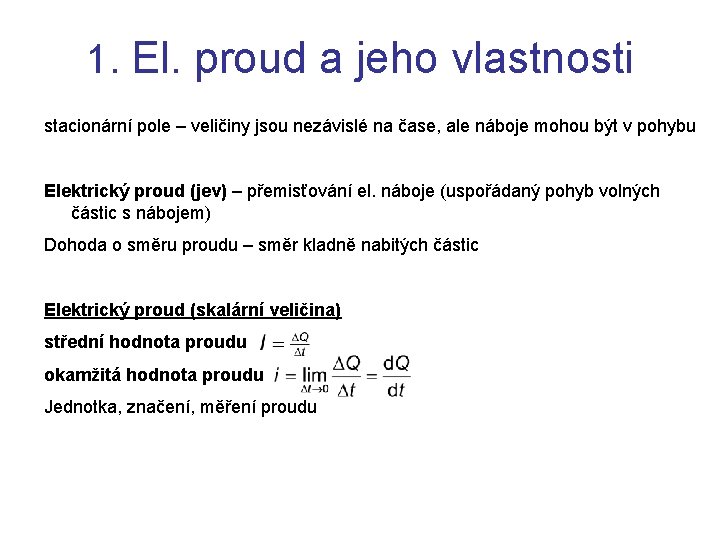 1. El. proud a jeho vlastnosti

stacionární pole – veličiny jsou nezávislé na čase, ale náboje mohou být v pohybu

Elektrický proud (jev) – přemisťování el. náboje (uspořádaný pohyb volných částic s nábojem)

Dohoda o směru proudu – směr kladně nabitých částic

Elektrický proud (skalární veličina)

střední hodnota proudu $I = \frac{\Delta Q}{\Delta t}$

okamžitá hodnota proudu $i = \lim_{\Delta t \to 0} \frac{\Delta Q}{\Delta t} = \frac{dQ}{dt}$

Jednotka, značení, měření proudu